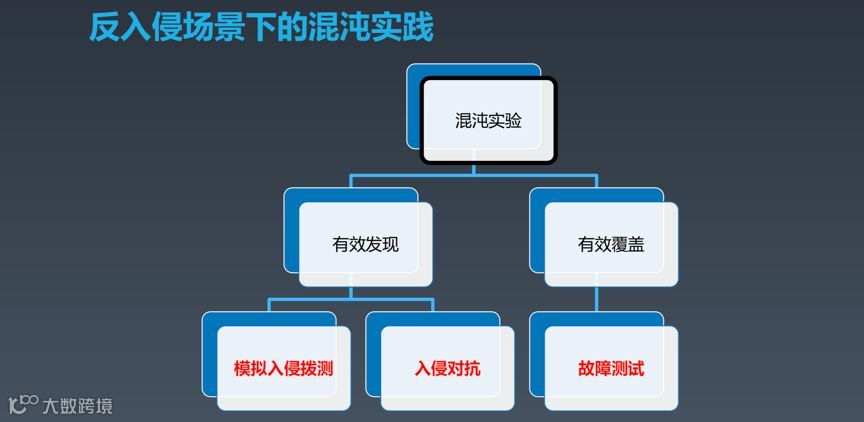 反入侵场景下的混沌实践

混沌实验

有效发现

有效覆盖

模拟入侵拨测

入侵对抗

故障测试

大数跨境